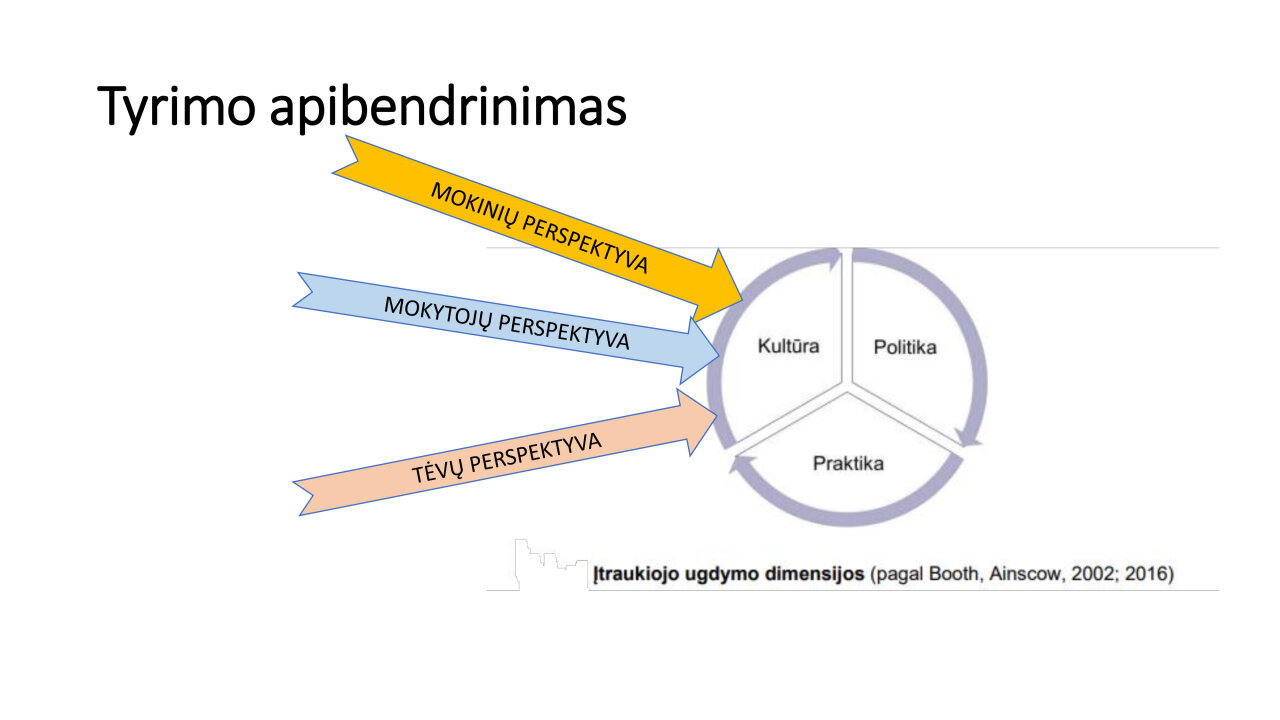 Tyrimo apibendrinimas

MOKINIŲ PERSPEKTYVA

MOKYTOJŲ PERSPEKTYVA

TĖVŲ PERSPEKTYVA

Kultūra

Politika

Praktika

Įtraukiojo ugdymo dimensijos (pagal Booth, Ainscow, 2002; 2016)